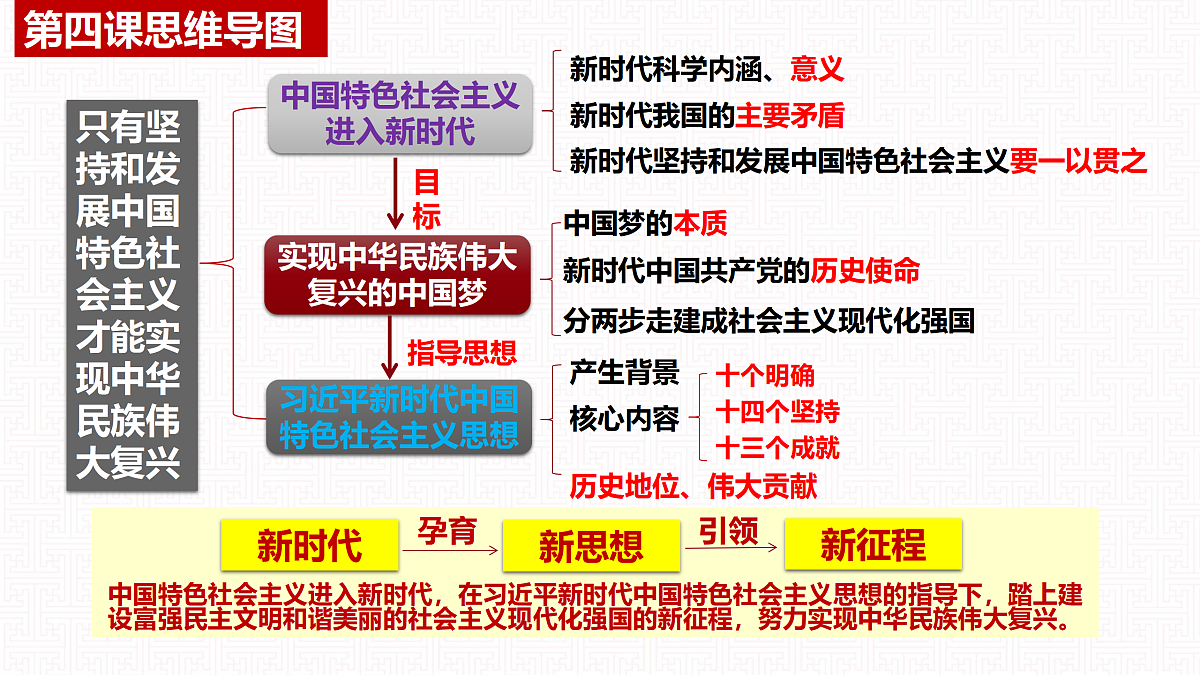 第四课思维导图

只有坚持和发展中国特色社会主义才能实现中华民族伟大复兴

中国特色社会主义进入新时代

新时代科学内涵、意义

新时代我国的主要矛盾

新时代坚持和发展中国特色社会主义要一以贯之

目标

实现中华民族伟大复兴的中国梦

中国梦的本质

新时代中国共产党的历史使命

分两步走建成社会主义现代化强国

指导思想

习近平新时代中国特色社会主义思想

产生背景

核心内容

十个明确

十四个坚持

十三个成就

历史地位、伟大贡献

新时代 孕育 新思想 引领 新征程

中国特色社会主义进入新时代，在习近平新时代中国特色社会主义思想的指导下，踏上建设富强民主文明和谐美丽的社会主义现代化强国的新征程，努力实现中华民族伟大复兴。